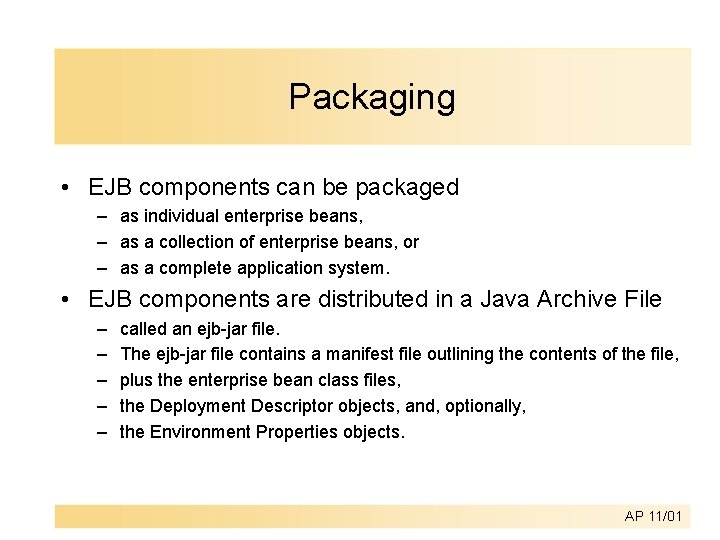 Packaging

• EJB components can be packaged
– as individual enterprise beans,
– as a collection of enterprise beans, or
– as a complete application system.

• EJB components are distributed in a Java Archive File
– called an ejb-jar file.
– The ejb-jar file contains a manifest file outlining the contents of the file,
– plus the enterprise bean class files,
– the Deployment Descriptor objects, and, optionally,
– the Environment Properties objects.

AP 11/01